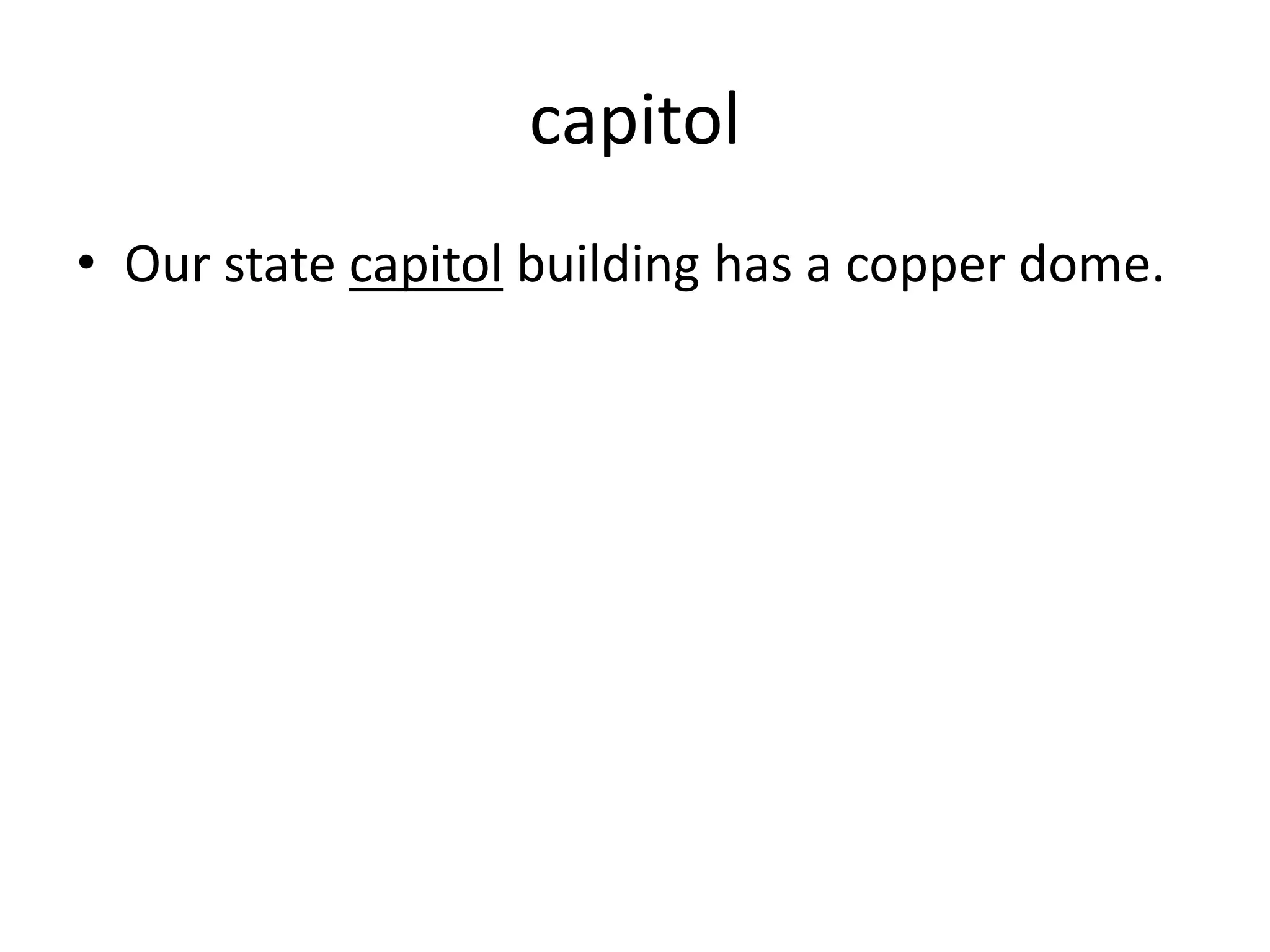 capitol

• Our state capitol building has a copper dome.